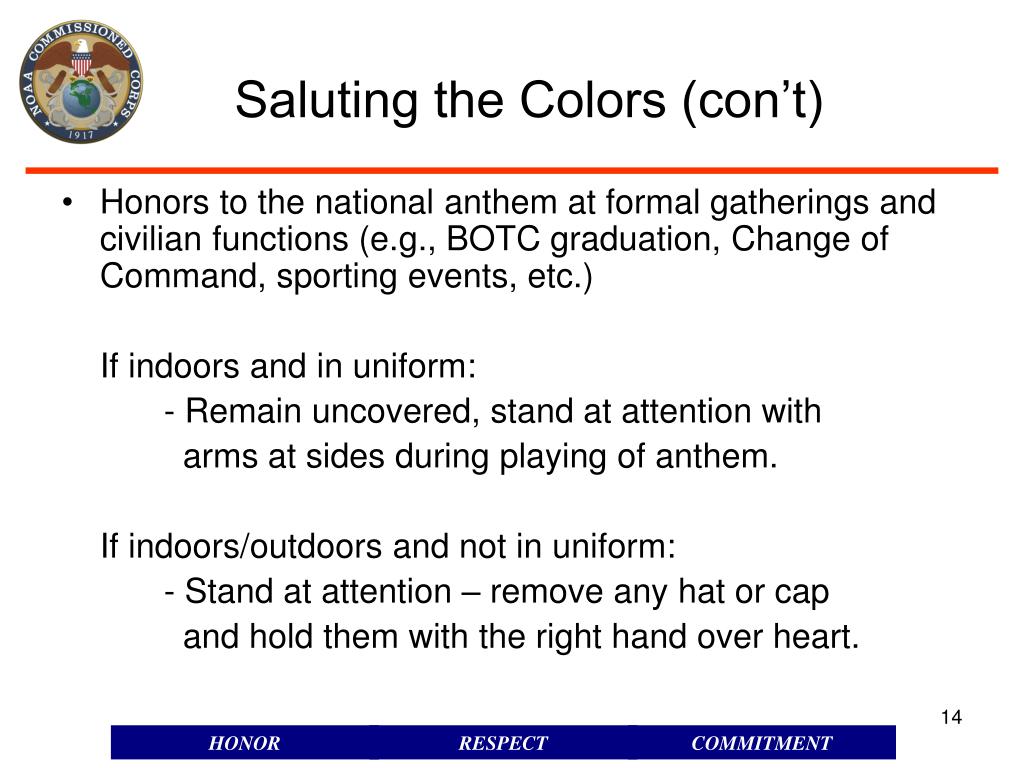 NOAA COMMISSIONED CORPS
1917

Saluting the Colors (con’t)

• Honors to the national anthem at formal gatherings and civilian functions (e.g., BOTC graduation, Change of Command, sporting events, etc.)

If indoors and in uniform:
- Remain uncovered, stand at attention with arms at sides during playing of anthem.

If indoors/outdoors and not in uniform:
- Stand at attention – remove any hat or cap and hold them with the right hand over heart.

14

HONOR RESPECT COMMITMENT